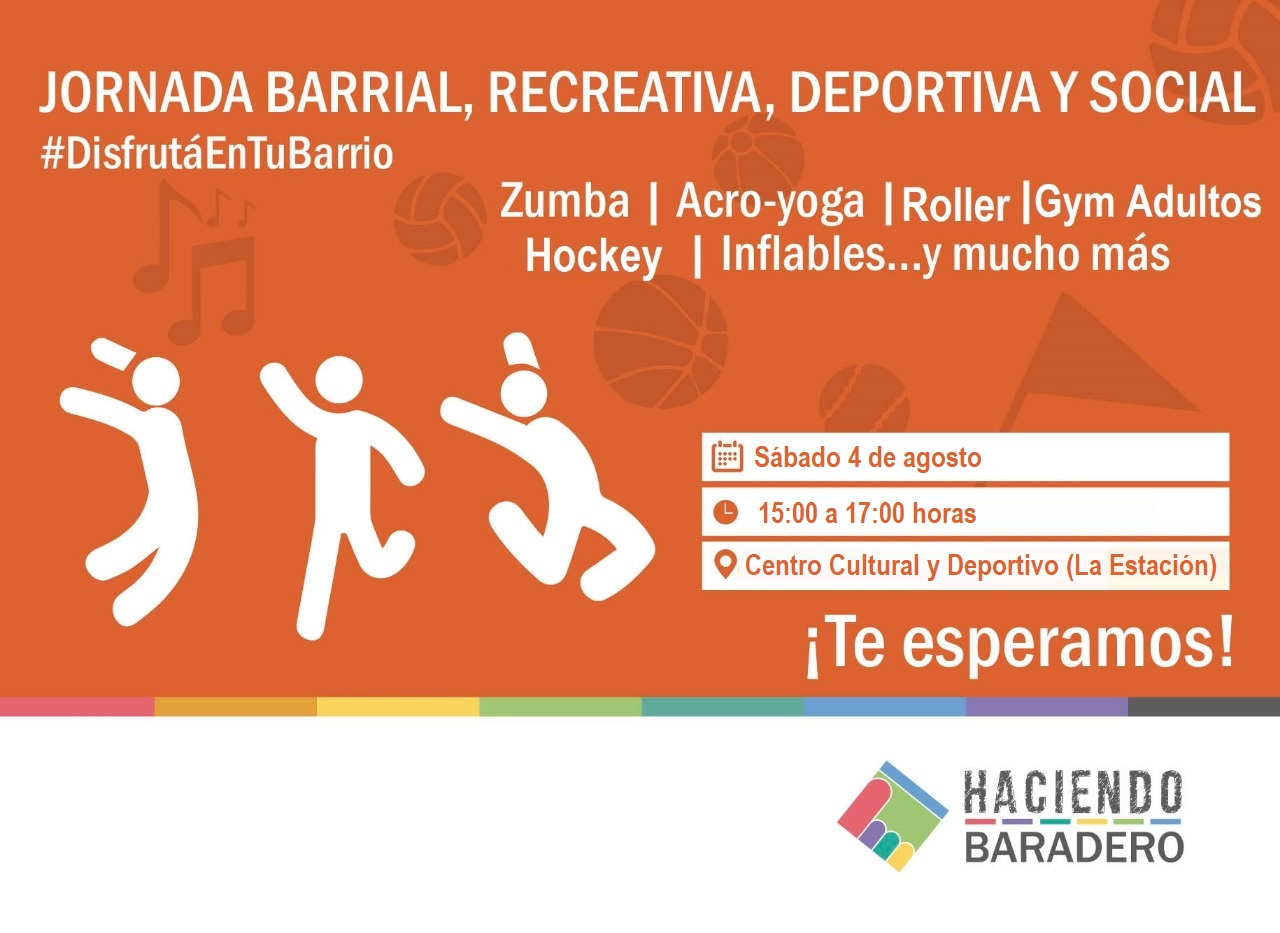 JORNADA BARRIAL, RECREATIVA, DEPORTIVA Y SOCIAL
#DisfrutáEnTuBarrio

Zumba | Acro-yoga | Roller | Gym Adultos
Hockey | Inflables...y mucho más

Sábado 4 de agosto
15:00 a 17:00 horas
Centro Cultural y Deportivo (La Estación)

¡Te esperamos!

HACIENDO
BARADERO